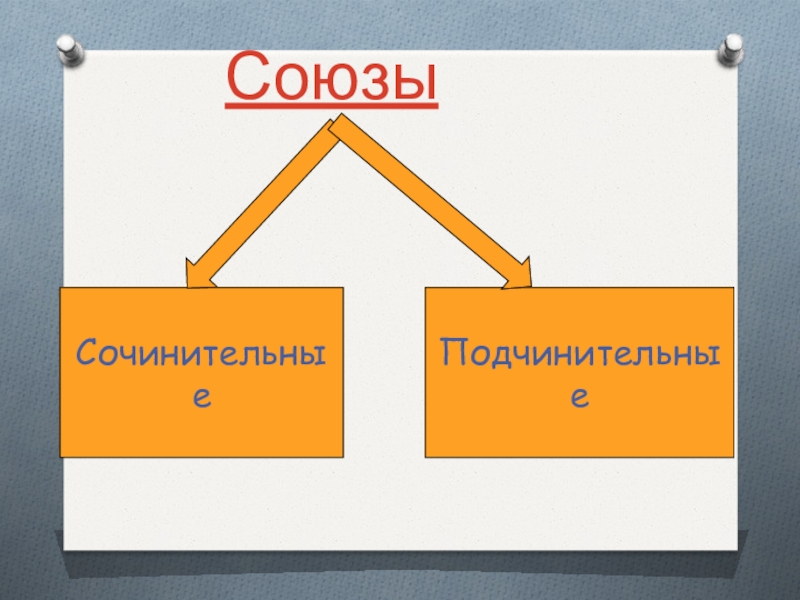 Союзы

Сочинительные

Подчинительные